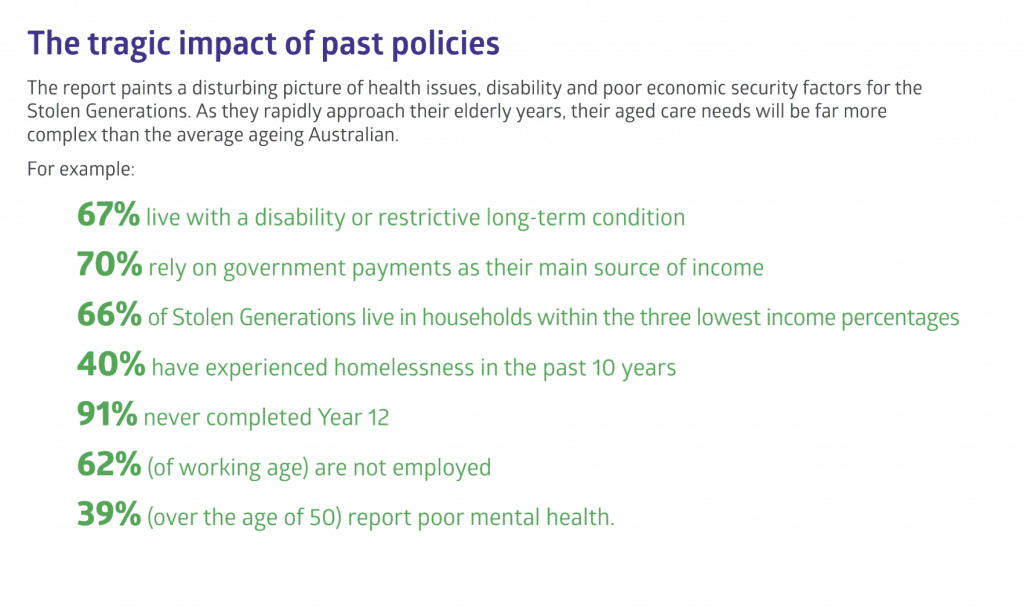 The tragic impact of past policies

The report paints a disturbing picture of health issues, disability and poor economic security factors for the Stolen Generations. As they rapidly approach their elderly years, their aged care needs will be far more complex than the average ageing Australian.

For example:

67% live with a disability or restrictive long-term condition

70% rely on government payments as their main source of income

66% of Stolen Generations live in households within the three lowest income percentages

40% have experienced homelessness in the past 10 years

91% never completed Year 12

62% (of working age) are not employed

39% (over the age of 50) report poor mental health.